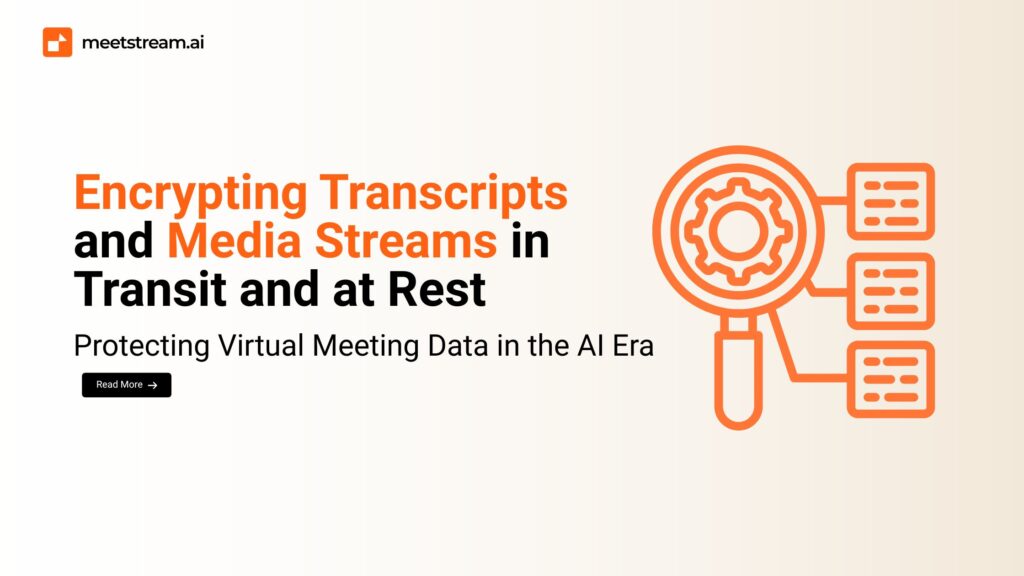 meetstream.ai

Encrypting Transcripts and Media Streams in Transit and at Rest

Protecting Virtual Meeting Data in the AI Era

Read More →